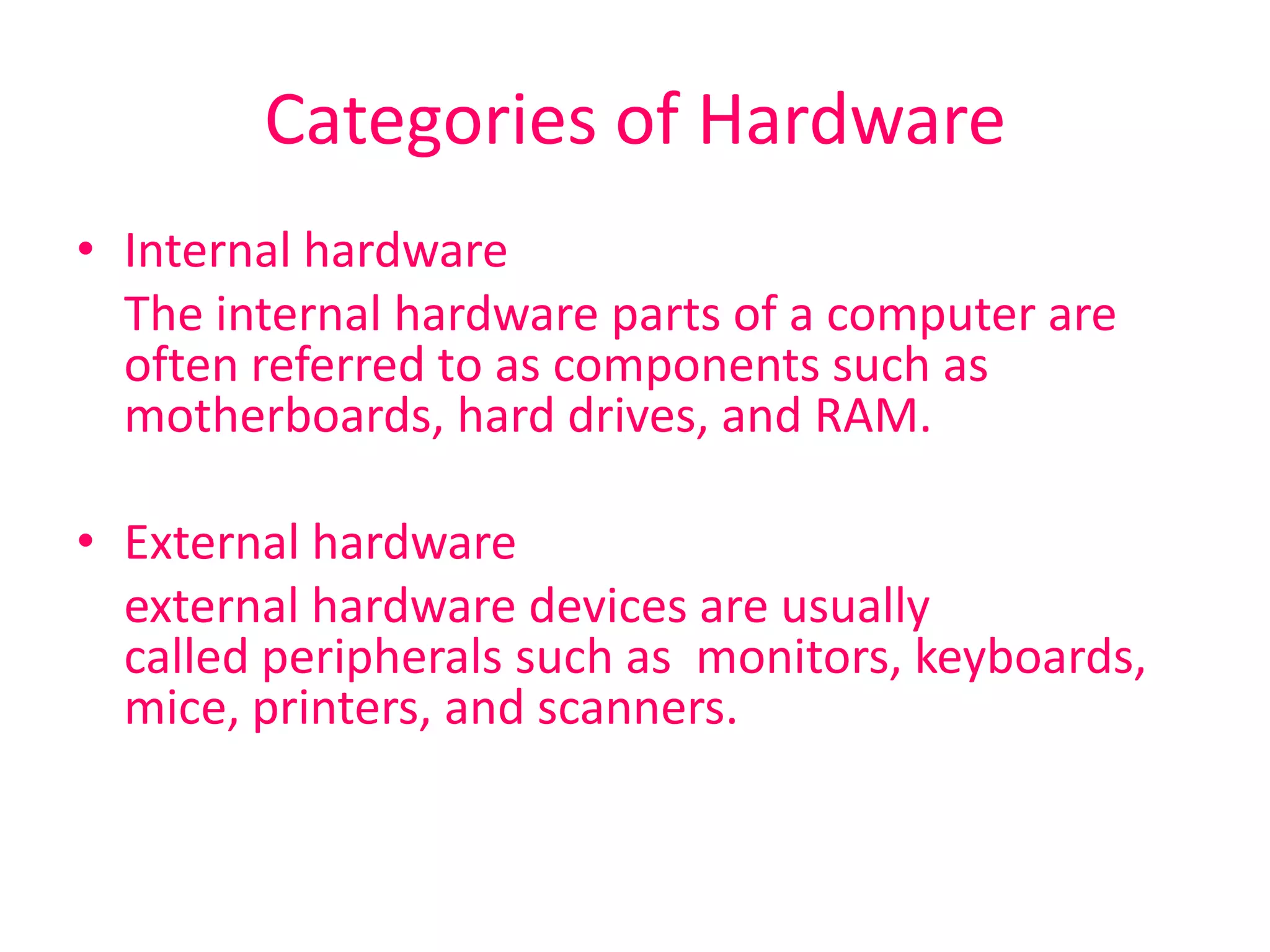 Categories of Hardware

• Internal hardware

The internal hardware parts of a computer are often referred to as components such as motherboards, hard drives, and RAM.

• External hardware

external hardware devices are usually called peripherals such as monitors, keyboards, mice, printers, and scanners.